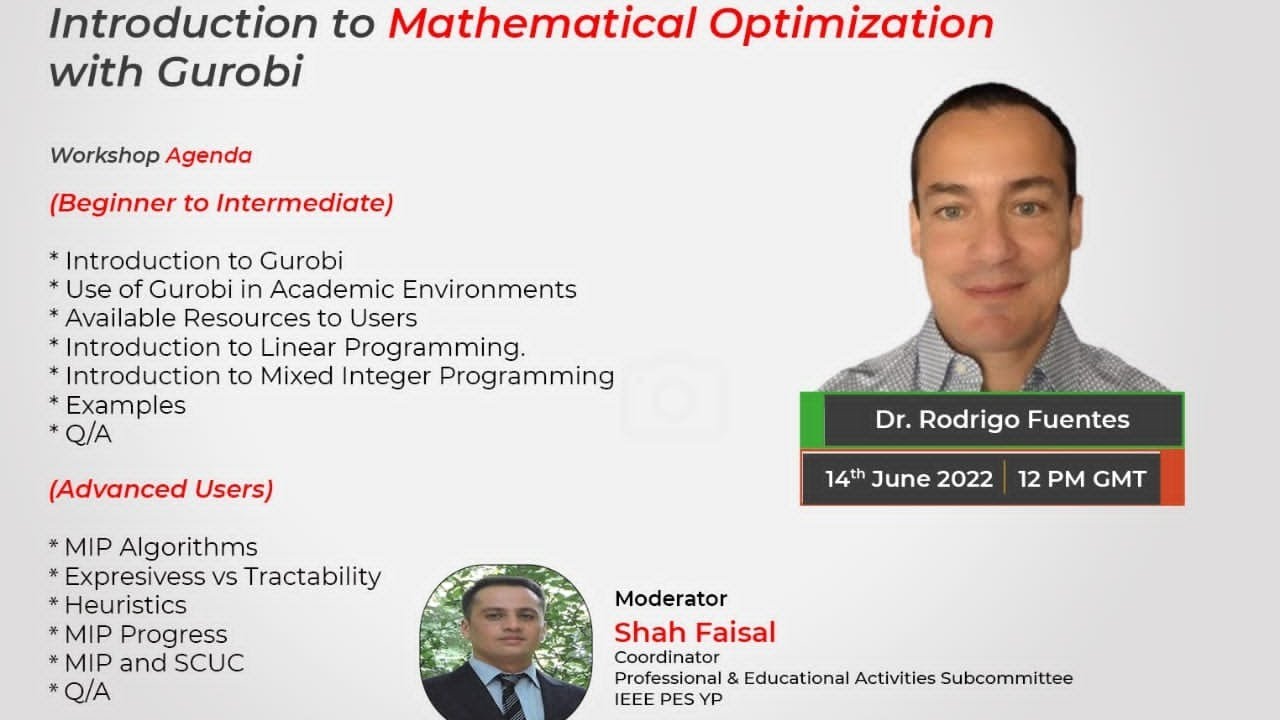 Introduction to Mathematical Optimization with Gurobi

Workshop Agenda

(Beginner to Intermediate)

* Introduction to Gurobi
* Use of Gurobi in Academic Environments
* Available Resources to Users
* Introduction to Linear Programming.
* Introduction to Mixed Integer Programming
* Examples
* Q/A

(Advanced Users)

* MIP Algorithms
* Expresivess vs Tractability
* Heuristics
* MIP Progress
* MIP and SCUC
* Q/A

Dr. Rodrigo Fuentes

14$^{th}$ June 2022 | 12 PM GMT

Moderator
Shah Faisal
Coordinator
Professional & Educational Activities Subcommittee
IEEE PES YP